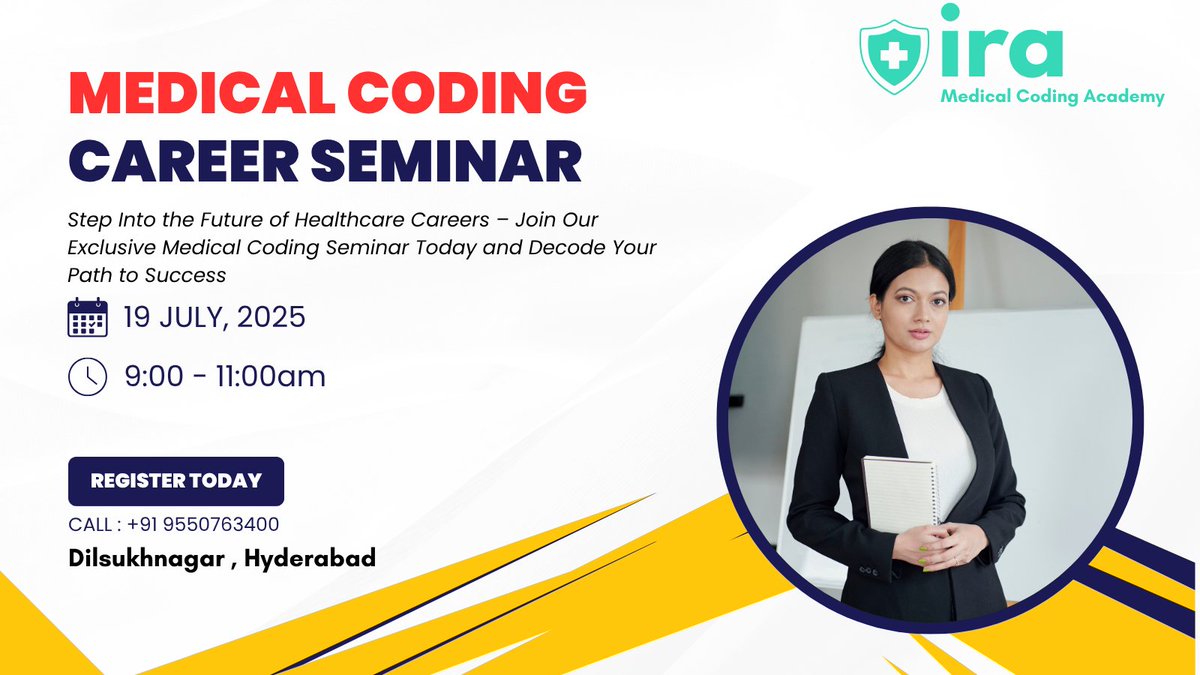 ira
Medical Coding Academy

MEDICAL CODING
CAREER SEMINAR

Step Into the Future of Healthcare Careers – Join Our Exclusive Medical Coding Seminar Today and Decode Your Path to Success

19 JULY, 2025

9:00 - 11:00am

REGISTER TODAY

CALL : +91 9550763400

Dilsukhnagar , Hyderabad